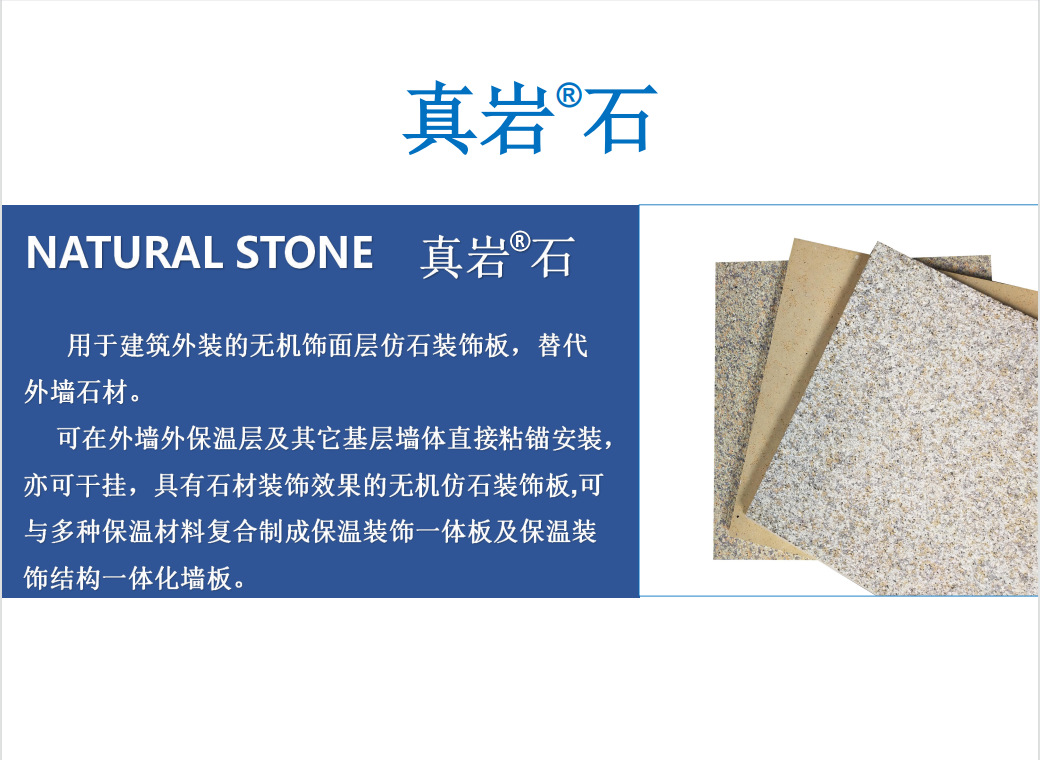 真岩®石

NATURAL STONE 真岩®石

用于建筑外装的无机饰面层仿石装饰板，替代外墙石材。

可在外墙外保温层及其它基层墙体直接粘锚安装，亦可干挂，具有石材装饰效果的无机仿石装饰板,可与多种保温材料复合制成保温装饰一体板及保温装饰结构一体化墙板。